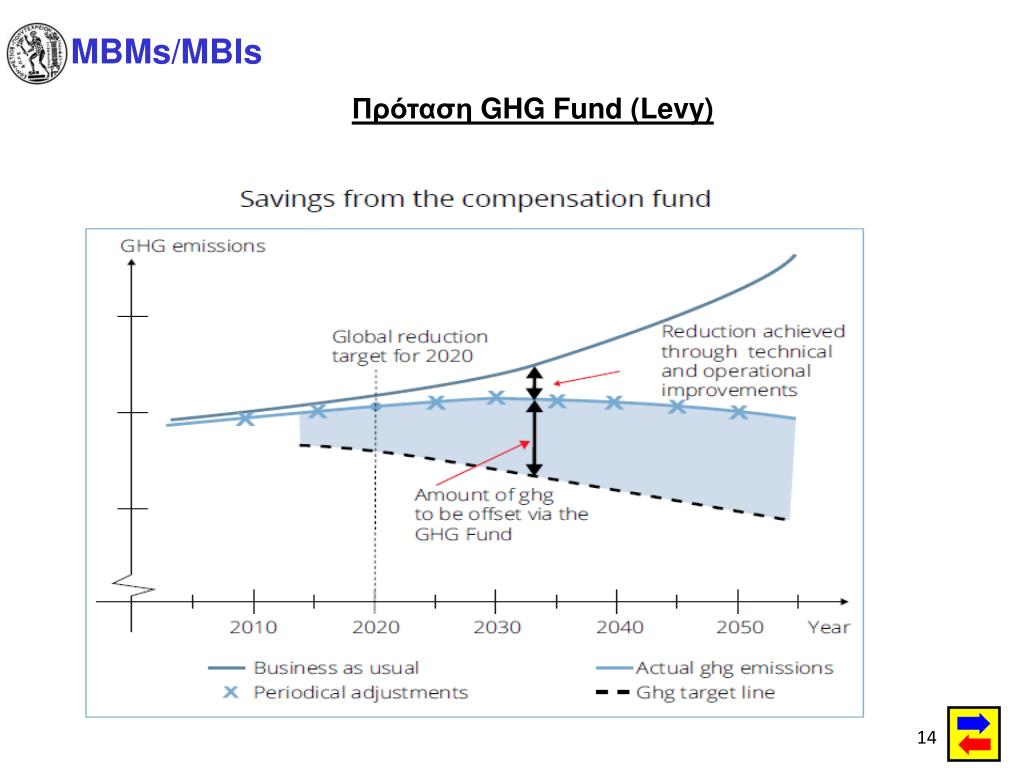 MBMs/MBIs

Πρόταση GHG Fund (Levy)

Savings from the compensation fund

GHG emissions

Global reduction target for 2020

Reduction achieved through technical and operational improvements

Amount of ghg to be offset via the GHG Fund

2010 2020 2030 2040 2050 Year

Business as usual
Periodical adjustments
Actual ghg emissions
Ghg target line

14